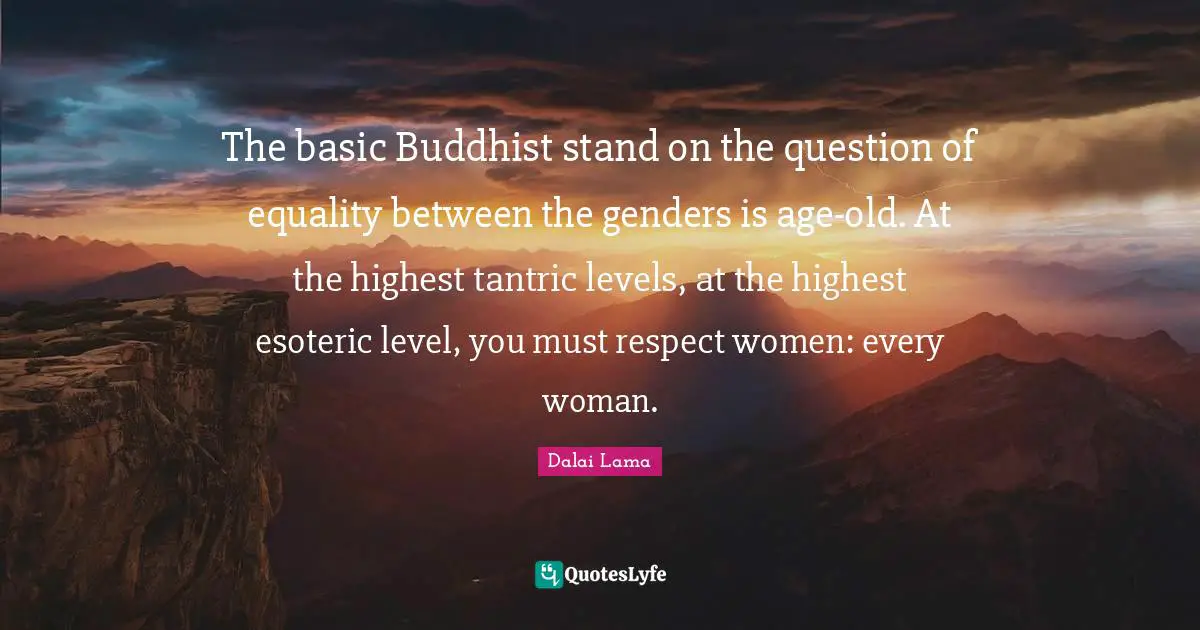 The basic Buddhist stand on the question of equality between the genders is age-old. At the highest tantric levels, at the highest esoteric level, you must respect women: every woman.

Dalai Lama

QuotesLyfe